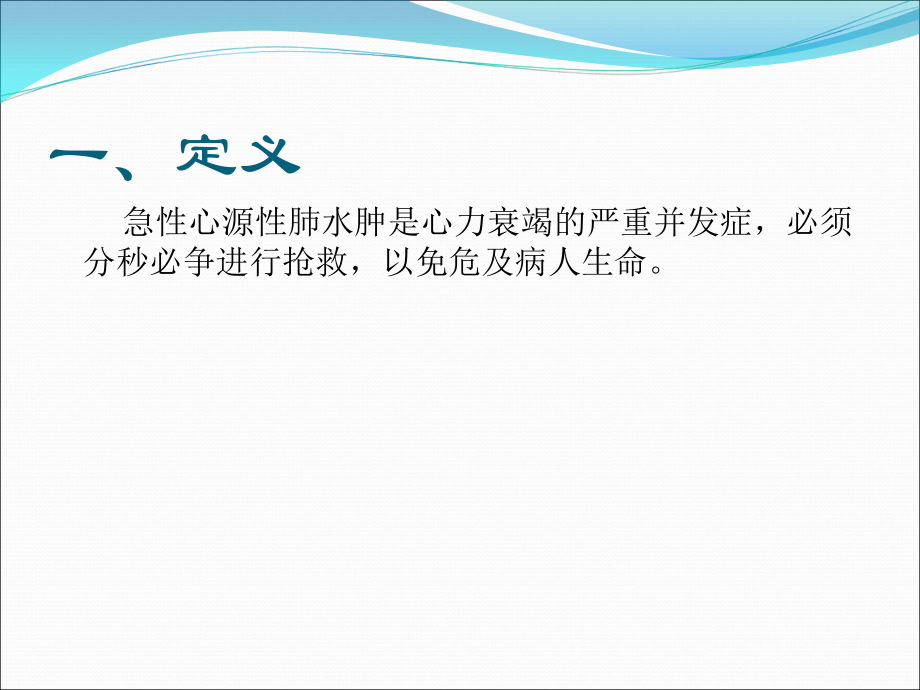 一、定义

急性心源性肺水肿是心力衰竭的严重并发症，必须分秒必争进行抢救，以免危及病人生命。